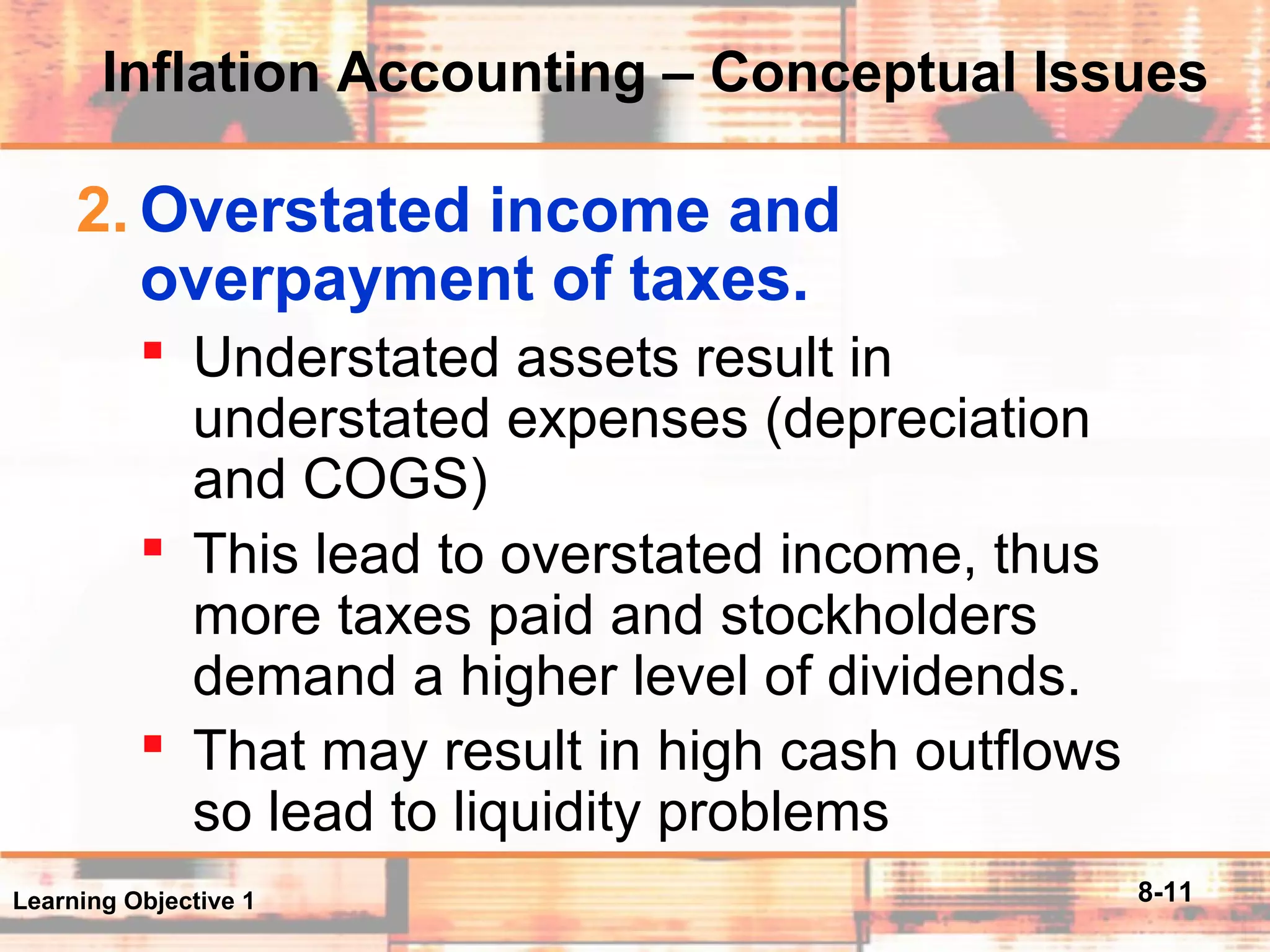 Inflation Accounting – Conceptual Issues

2. Overstated income and overpayment of taxes.

▪ Understated assets result in understated expenses (depreciation and COGS)

▪ This lead to overstated income, thus more taxes paid and stockholders demand a higher level of dividends.

▪ That may result in high cash outflows so lead to liquidity problems

Learning Objective 1

8-11